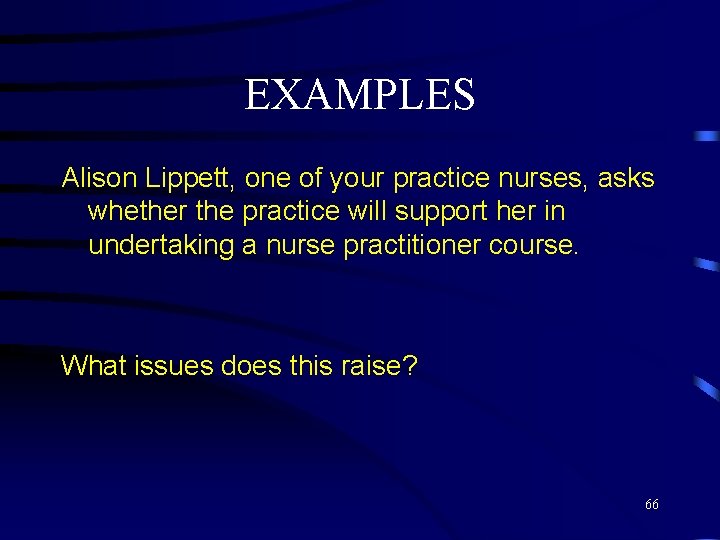 EXAMPLES

Alison Lippett, one of your practice nurses, asks whether the practice will support her in undertaking a nurse practitioner course.

What issues does this raise?

66